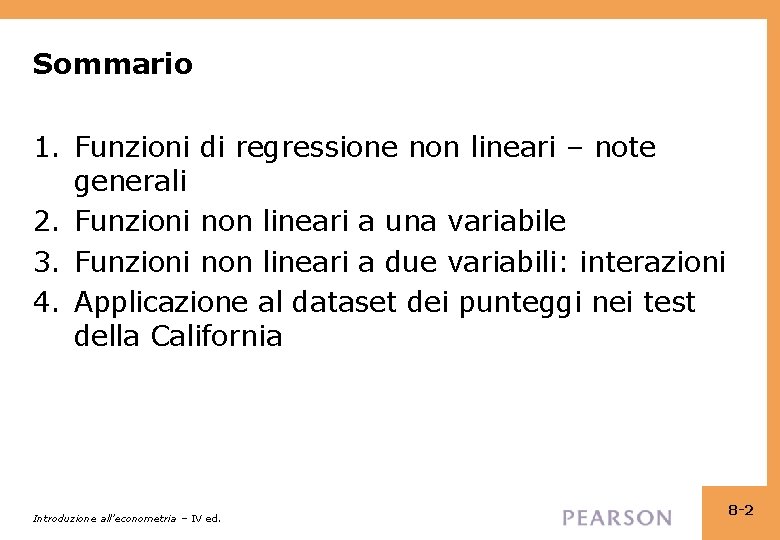 Sommario

1. Funzioni di regressione non lineari – note generali
2. Funzioni non lineari a una variabile
3. Funzioni non lineari a due variabili: interazioni
4. Applicazione al dataset dei punteggi nei test della California

Introduzione all'econometria – IV ed.

PEARSON

8-2